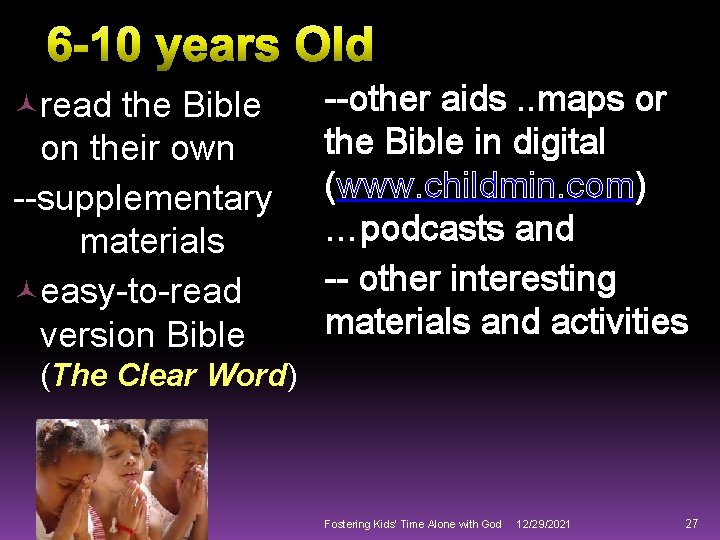 6-10 years Old

read the Bible on their own

--supplementary materials

easy-to-read version Bible (The Clear Word)

--other aids ..maps or the Bible in digital (www.childmin.com) …podcasts and

-- other interesting materials and activities

Fostering Kids' Time Alone with God 12/29/2021 27